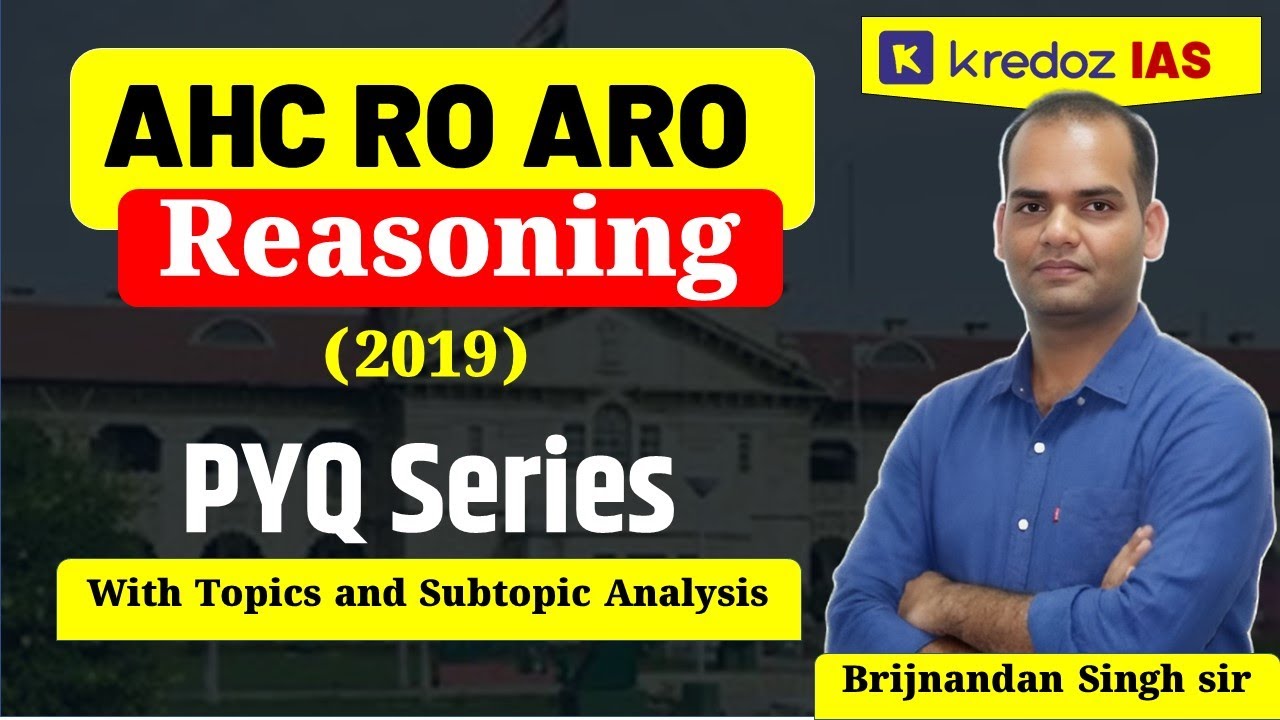 AHC RO ARO
Reasoning
(2019)
PYQ Series
With Topics and Subtopic Analysis

K kredoz IAS

Brijnandan Singh sir